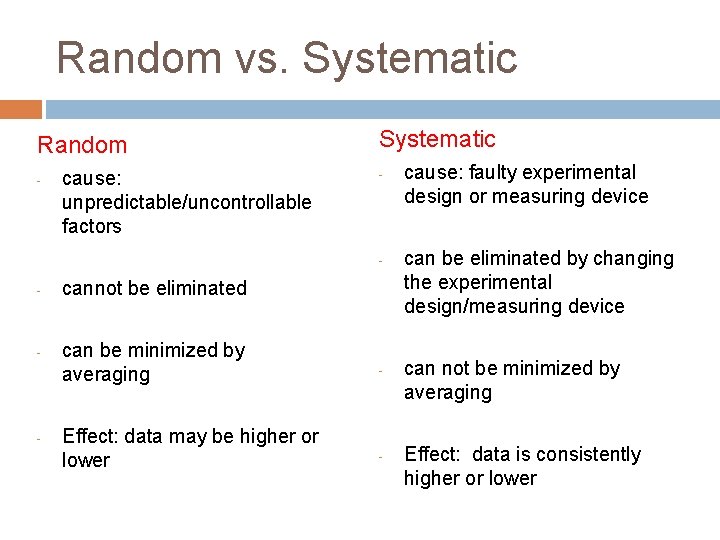 Random vs. Systematic

Random

- cause: unpredictable/uncontrollable factors

- cannot be eliminated

- can be minimized by averaging

- Effect: data may be higher or lower

Systematic

- cause: faulty experimental design or measuring device

- can be eliminated by changing the experimental design/measuring device

- can not be minimized by averaging

- Effect: data is consistently higher or lower